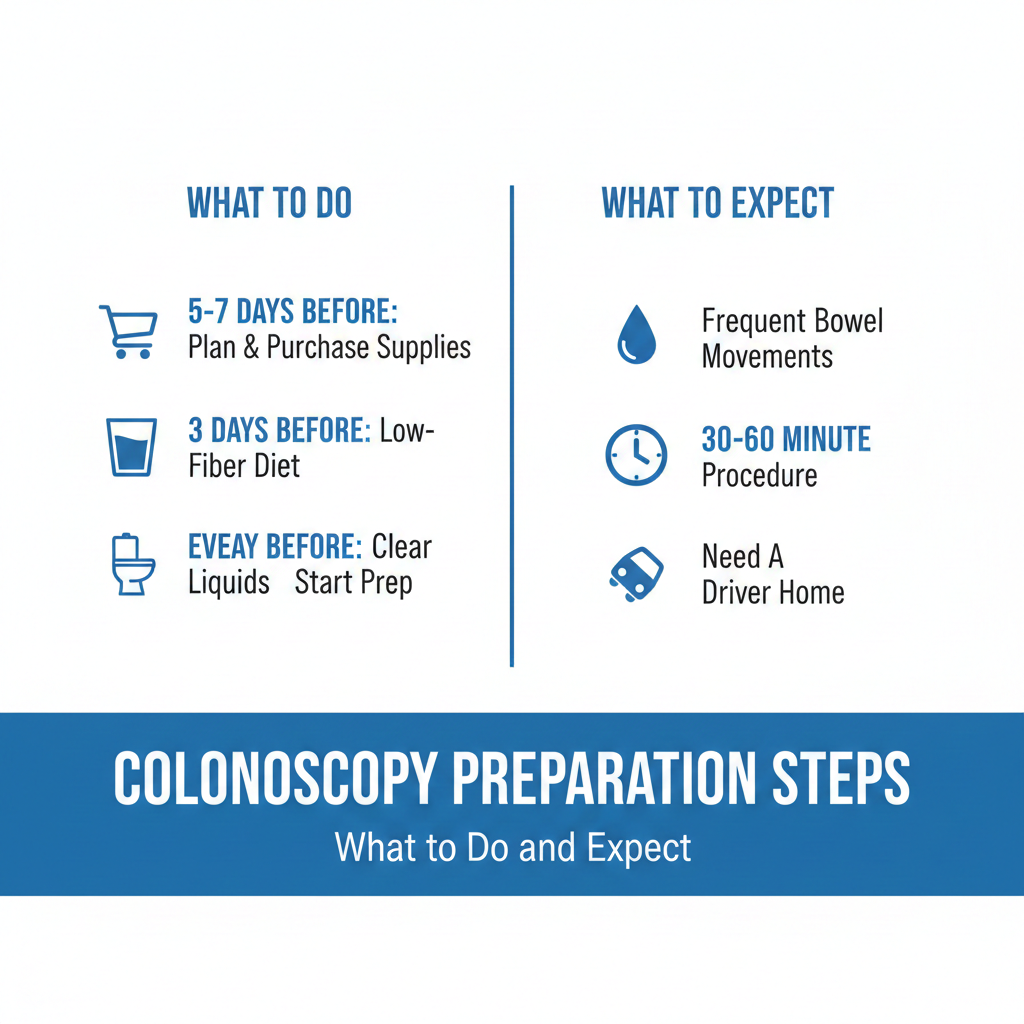 WHAT TO DO

5-7 DAYS BEFORE: Plan & Purchase Supplies

3 DAYS BEFORE: Low-Fiber Diet

EVEAY BEFORE: Clear Liquids  Start Prep

WHAT TO EXPECT

Frequent Bowel Movements

30-60 MINUTE Procedure

Need A Driver Home

COLONOSCOPY PREPARATION STEPS

What to Do and Expect